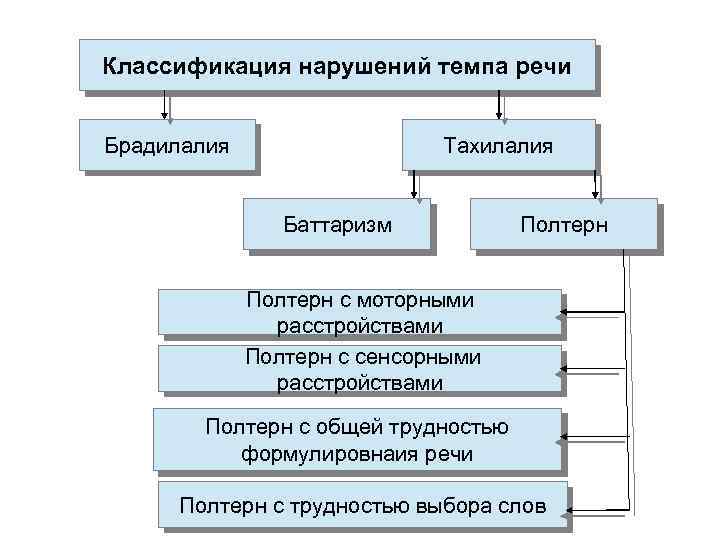 Классификация нарушений темпа речи

Брадилалия

Тахилалия

Баттаризм

Полтерн

Полтерн с моторными расстройствами

Полтерн с сенсорными расстройствами

Полтерн с общей трудностью формулировнаия речи

Полтерн с трудностью выбора слов